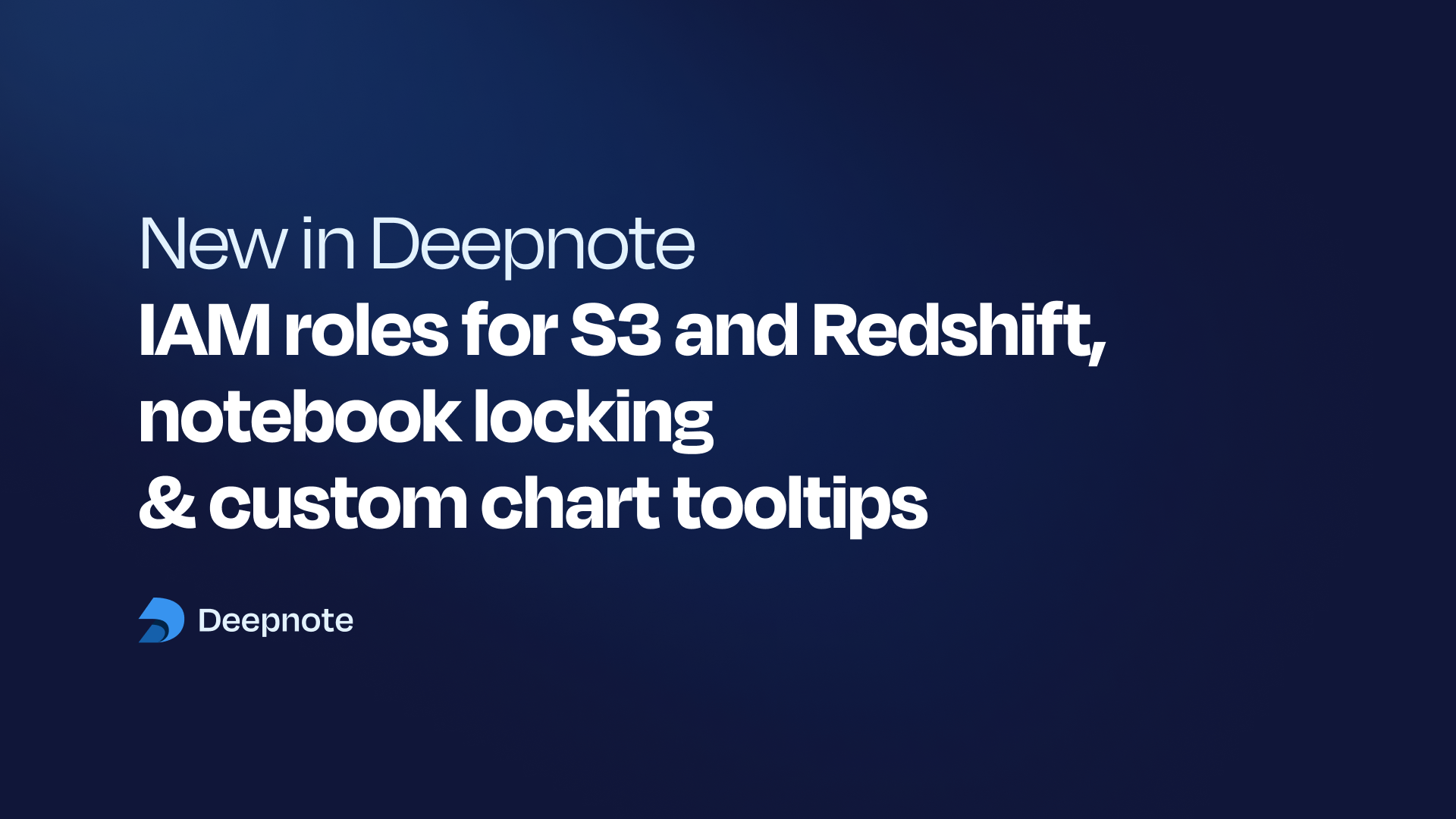 New in Deepnote

IAM roles for S3 and Redshift, notebook locking & custom chart tooltips

Deepnote